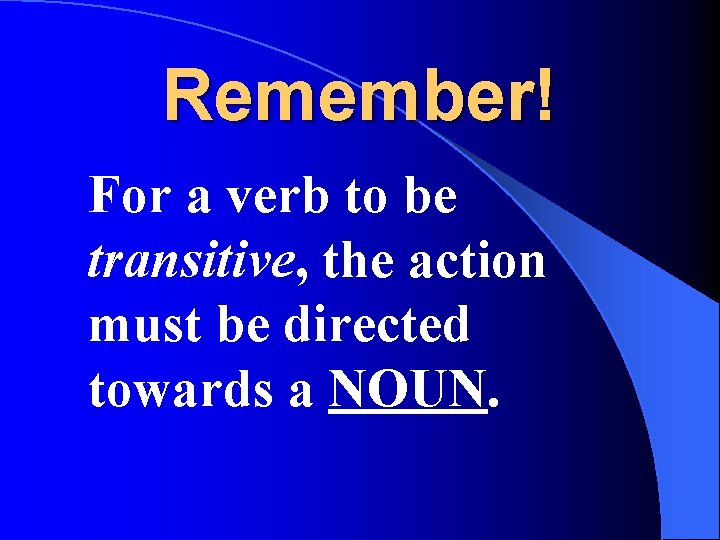 Remember!

For a verb to be transitive, the action must be directed towards a NOUN.